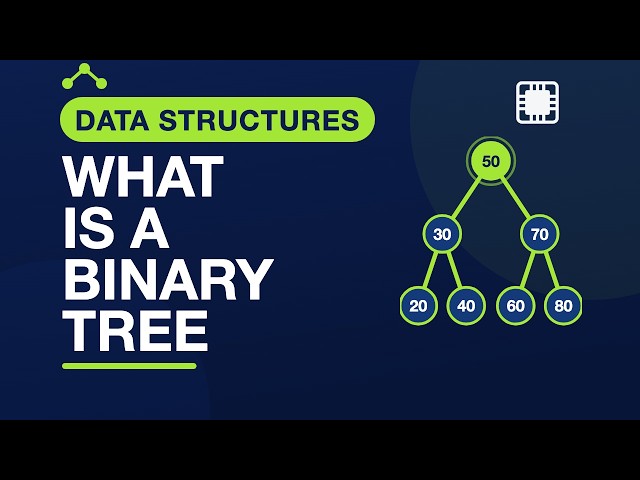 DATA STRUCTURES

WHAT IS A BINARY TREE

50

30

70

20

40

60

80